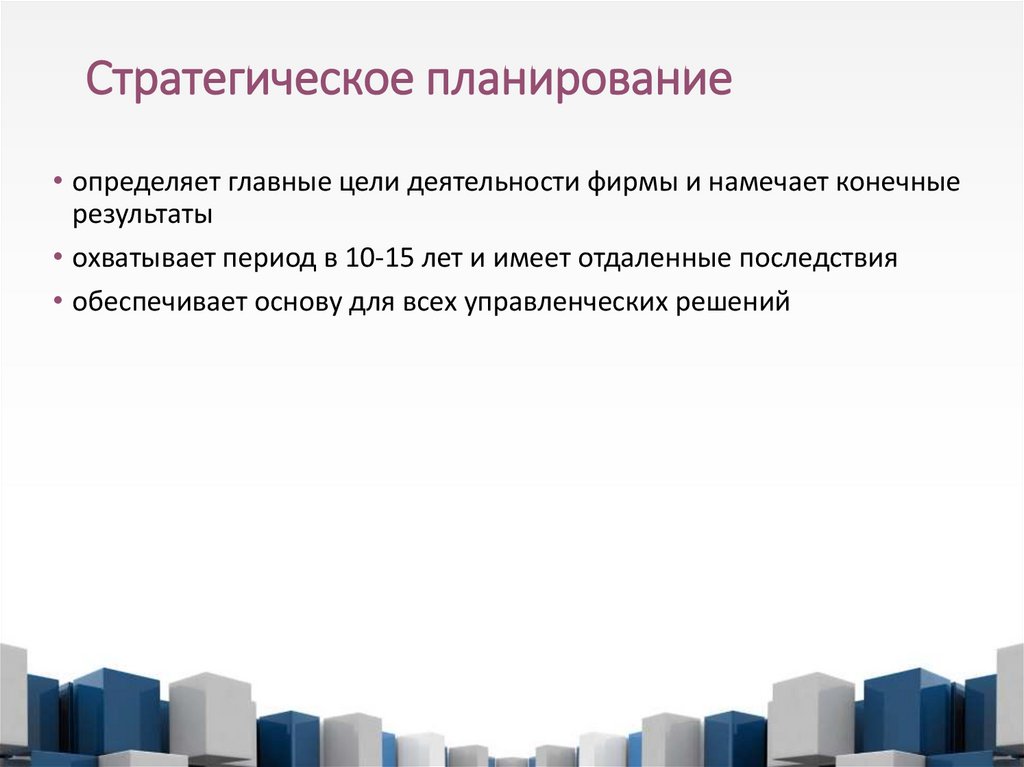 Стратегическое планирование

• определяет главные цели деятельности фирмы и намечает конечные результаты
• охватывает период в 10-15 лет и имеет отдаленные последствия
• обеспечивает основу для всех управленческих решений